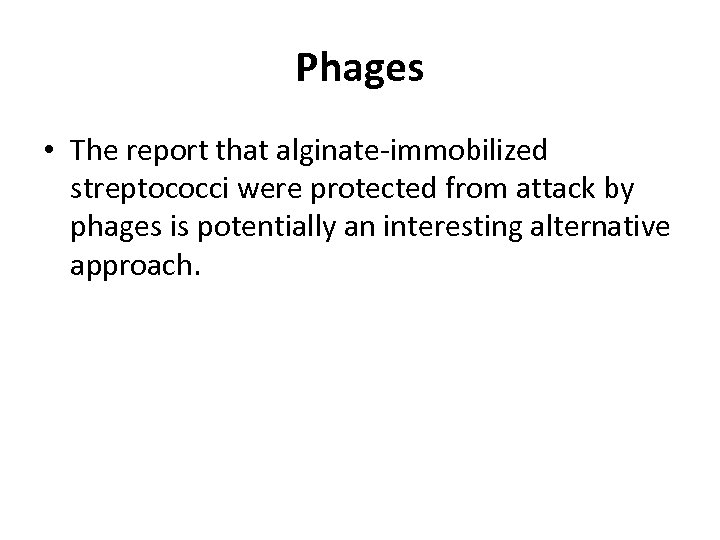 Phages

• The report that alginate-immobilized streptococci were protected from attack by phages is potentially an interesting alternative approach.